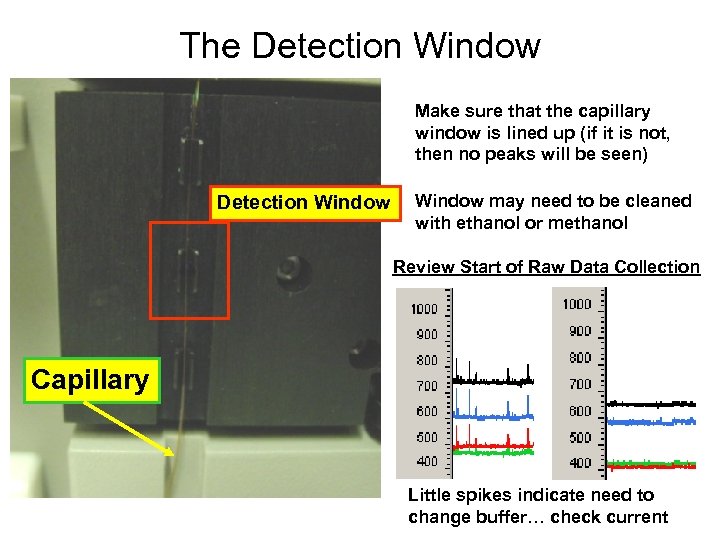 The Detection Window

Detection Window

Capillary

Make sure that the capillary window is lined up (if it is not, then no peaks will be seen)

Window may need to be cleaned with ethanol or methanol

Review Start of Raw Data Collection

1000
900
800
700
600
500
400

1000
900
800
700
600
500
400

Little spikes indicate need to change buffer… check current